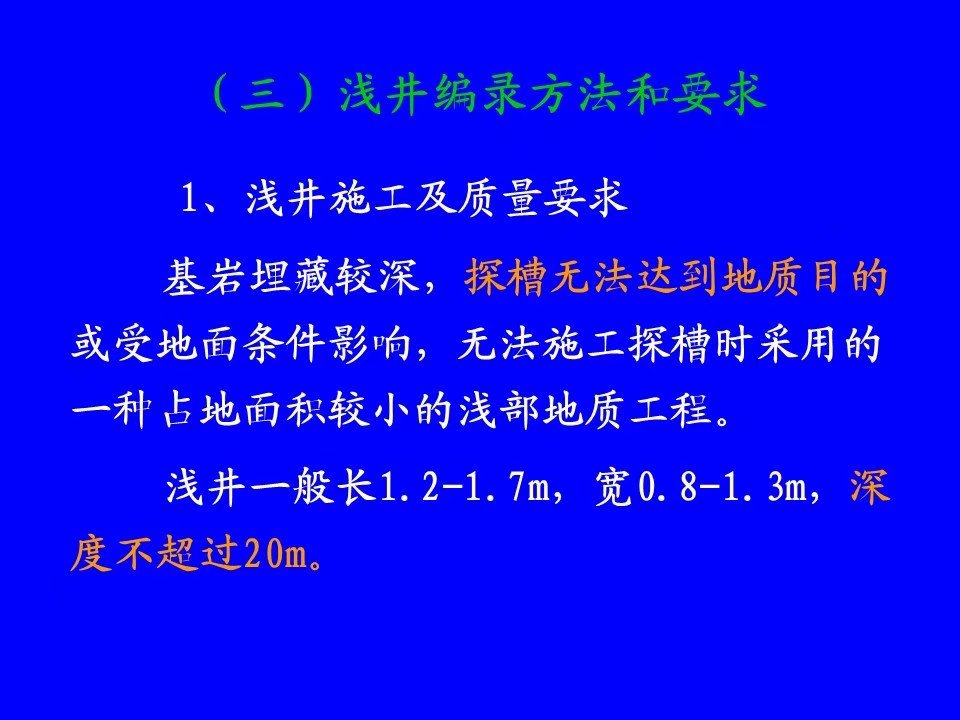 （三）浅井编录方法和要求

1、浅井施工及质量要求

基岩埋藏较深，探槽无法达到地质目的或受地面条件影响，无法施工探槽时采用的一种占地面积较小的浅部地质工程。

浅井一般长1.2-1.7m，宽0.8-1.3m，深度不超过20m。